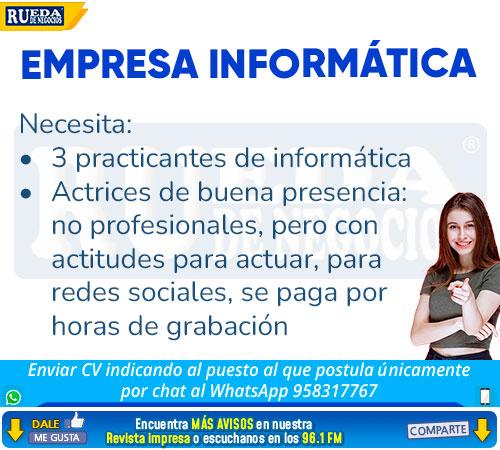 RUEDA DE NEGOCIOS

EMPRESA INFORMÁTICA

Necesita:
• 3 practicantes de informática
• Actrices de buena presencia: no profesionales, pero con actitudes para actuar, para redes sociales, se paga por horas de grabación

RUEDA DE NEGOCIOS ®

Enviar CV indicando al puesto al que postula únicamente por chat al WhatsApp 958317767

DALE ME GUSTA

Encuentra MÁS AVISOS en nuestra Revista impresa o escuchanos en los 96.1 FM

COMPARTE